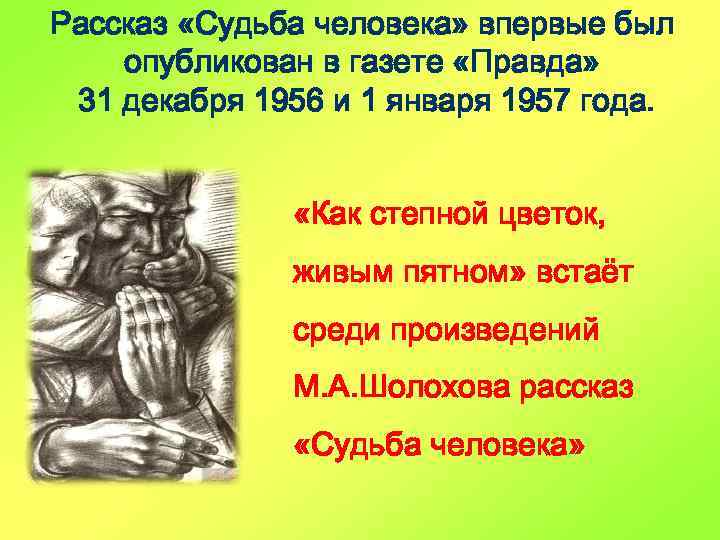 Рассказ «Судьба человека» впервые был опубликован в газете «Правда» 31 декабря 1956 и 1 января 1957 года.

«Как степной цветок, живым пятном» встаёт среди произведений М.А.Шолохова рассказ «Судьба человека»